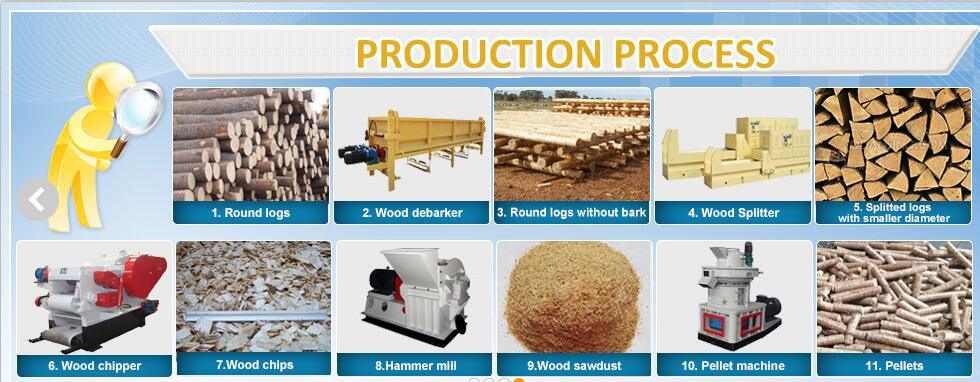 PRODUCTION PROCESS

1. Round logs

2. Wood debarker

3. Round logs without bark

4. Wood Splitter

5. Splitted logs with smaller diameter

6. Wood chipper

7.Wood chips

8.Hammer mill

9.Wood sawdust

10. Pellet machine

11. Pellets